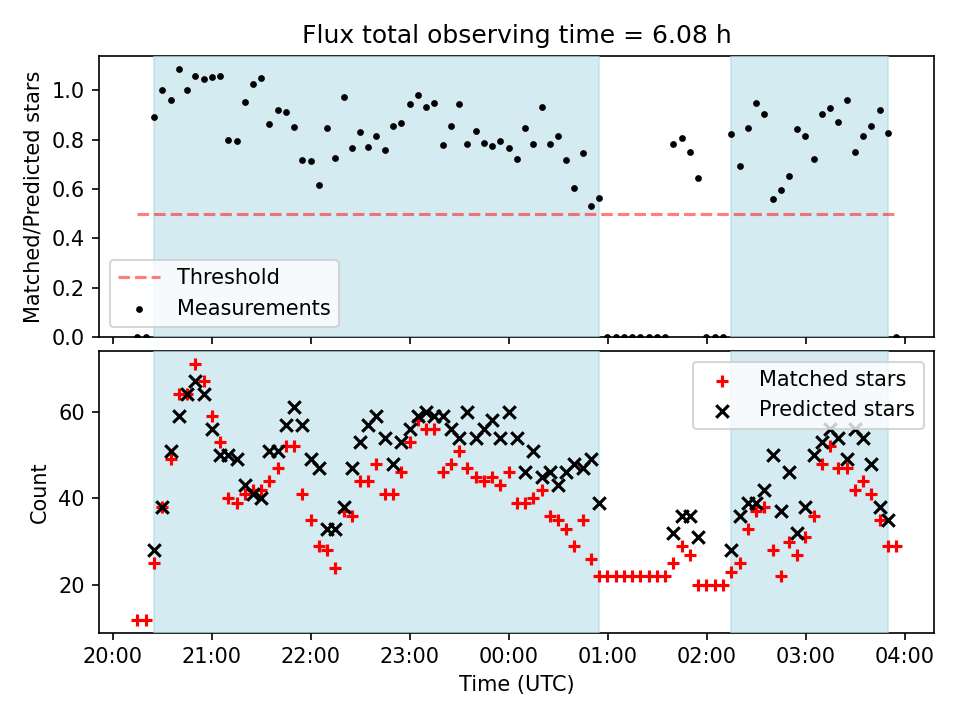 Flux total observing time = 6.08 h

Matched/Predicted stars

1.0
0.8
0.6
0.4
0.2
0.0

Threshold
Measurements

Count

60
40
20

Matched stars
Predicted stars

20:00
21:00
22:00
23:00
00:00
01:00
02:00
03:00
04:00

Time (UTC)